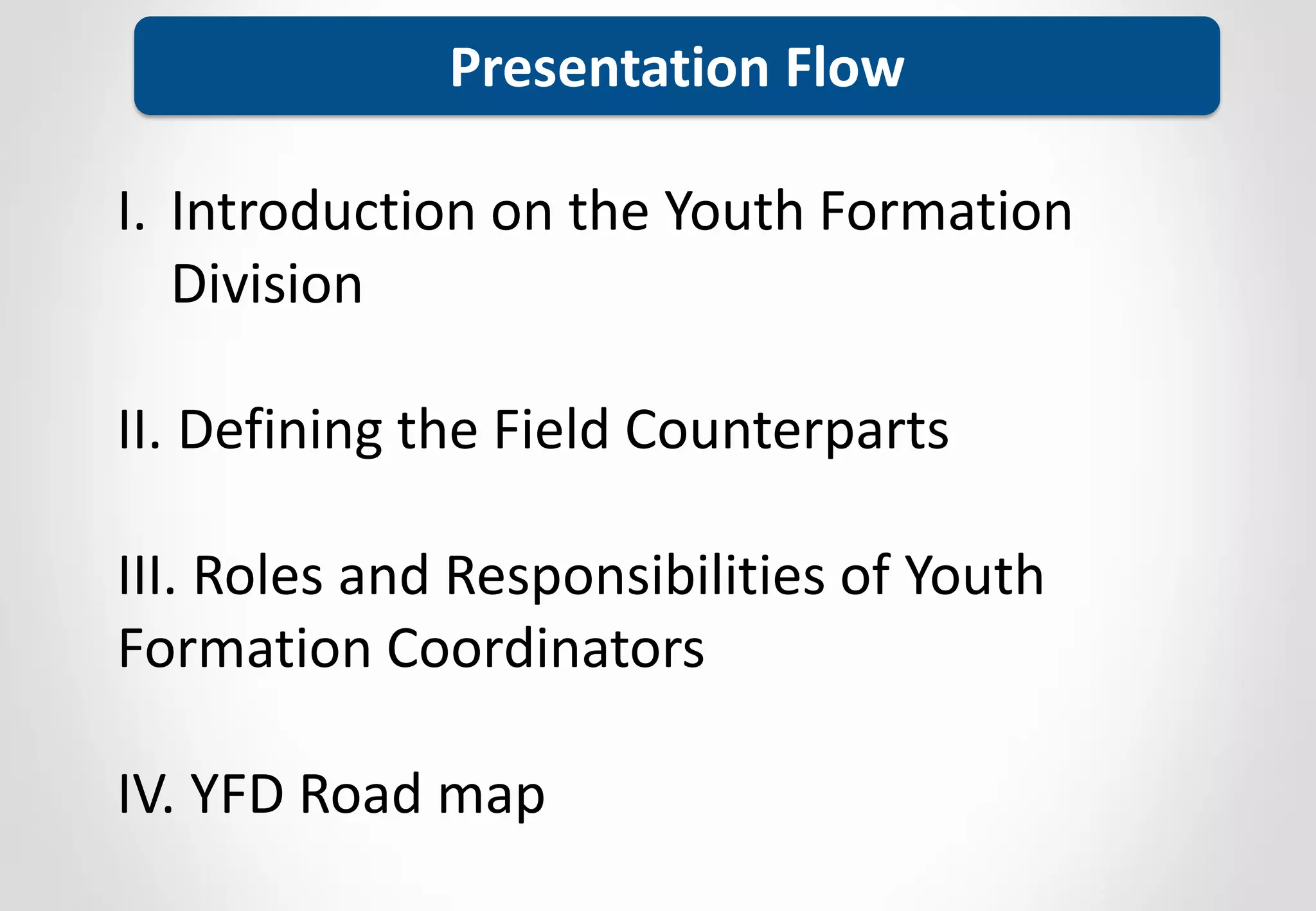 Presentation Flow

I. Introduction on the Youth Formation Division

II. Defining the Field Counterparts

III. Roles and Responsibilities of Youth Formation Coordinators

IV. YFD Road map